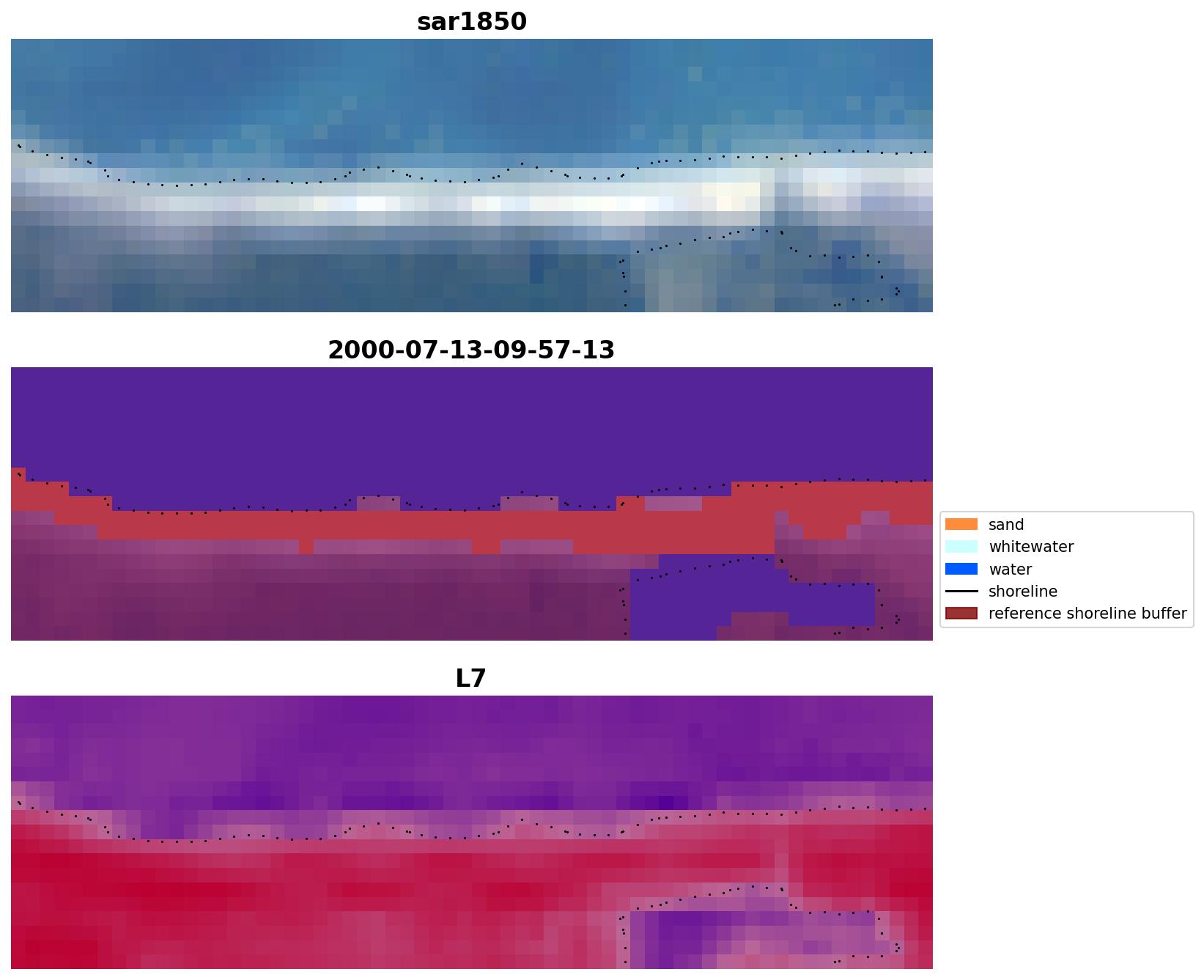 sar1850

2000-07-13-09-57-13

sand
whitewater
water
shoreline
reference shoreline buffer

L7